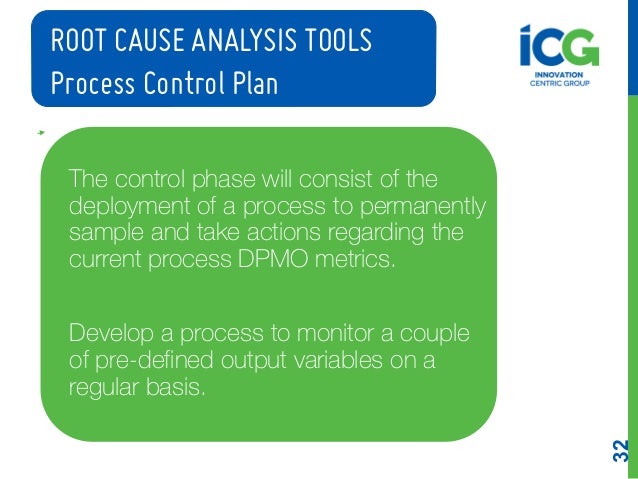 ROOT CAUSE ANALYSIS TOOLS
Process Control Plan

iCG
INNOVATION
CENTRIC GROUP

The control phase will consist of the deployment of a process to permanently sample and take actions regarding the current process DPMO metrics.

Develop a process to monitor a couple of pre-defined output variables on a regular basis.

32